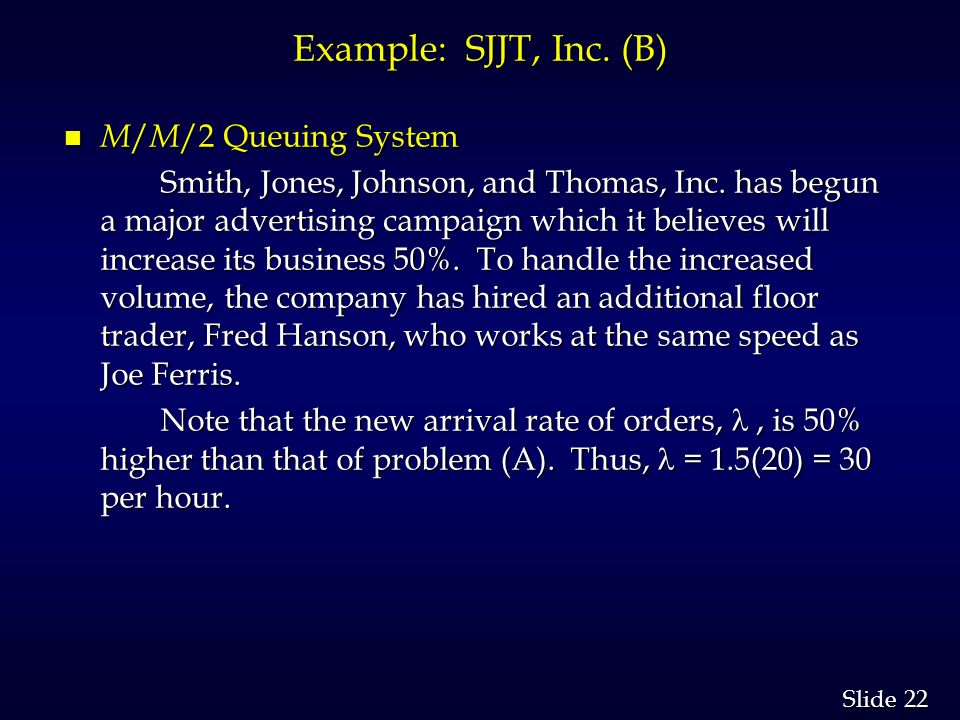 Example: SJJT, Inc. (B)

$M/M/2$ Queuing System

Smith, Jones, Johnson, and Thomas, Inc. has begun a major advertising campaign which it believes will increase its business 50%. To handle the increased volume, the company has hired an additional floor trader, Fred Hanson, who works at the same speed as Joe Ferris.

Note that the new arrival rate of orders, $\lambda$ , is 50% higher than that of problem (A). Thus, $\lambda = 1.5(20) = 30$ per hour.

Slide 22